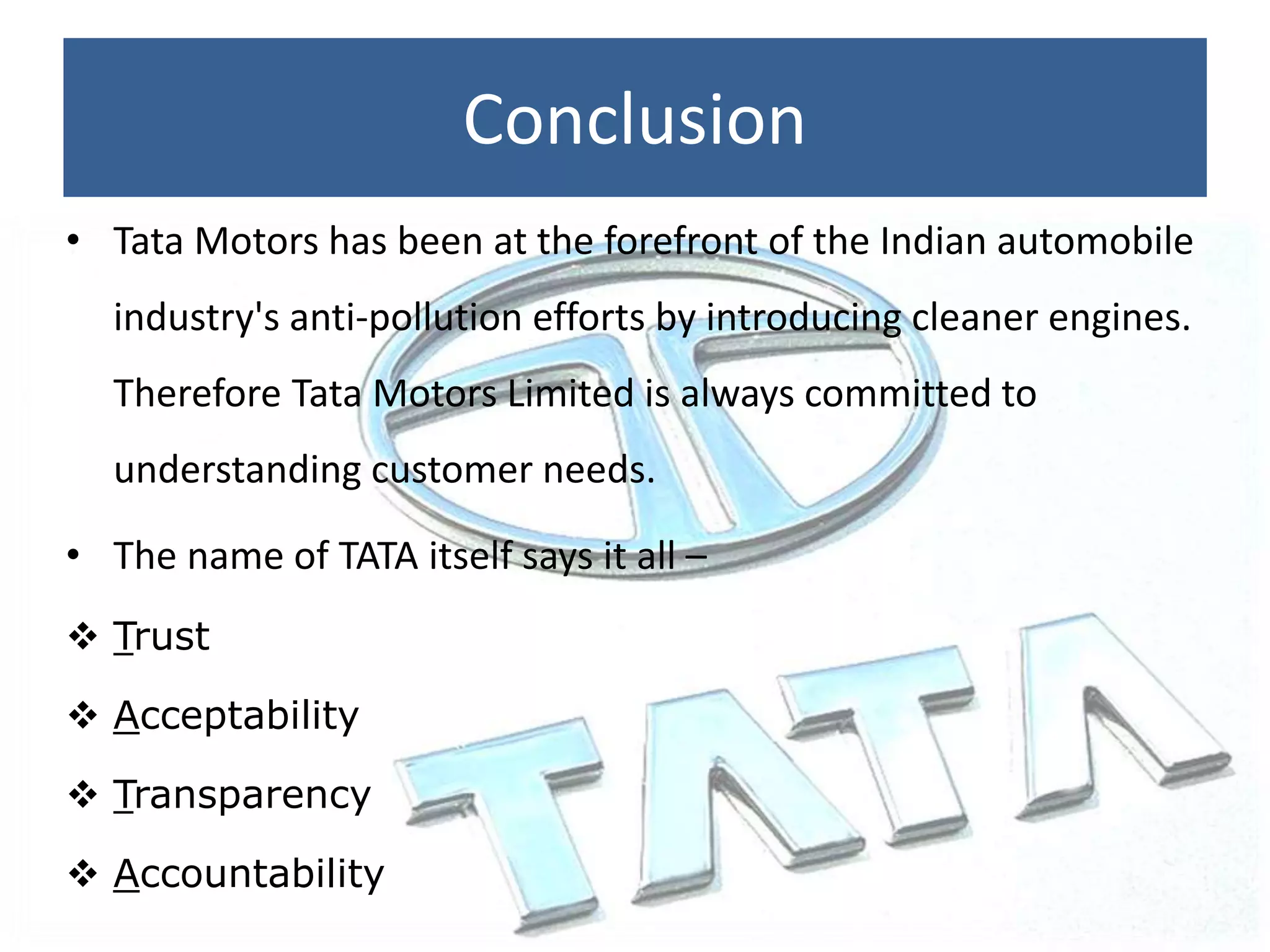 Conclusion

• Tata Motors has been at the forefront of the Indian automobile industry's anti-pollution efforts by introducing cleaner engines. Therefore Tata Motors Limited is always committed to understanding customer needs.

• The name of TATA itself says it all –

❖ Trust

❖ Acceptability

❖ Transparency

❖ Accountability

TATA